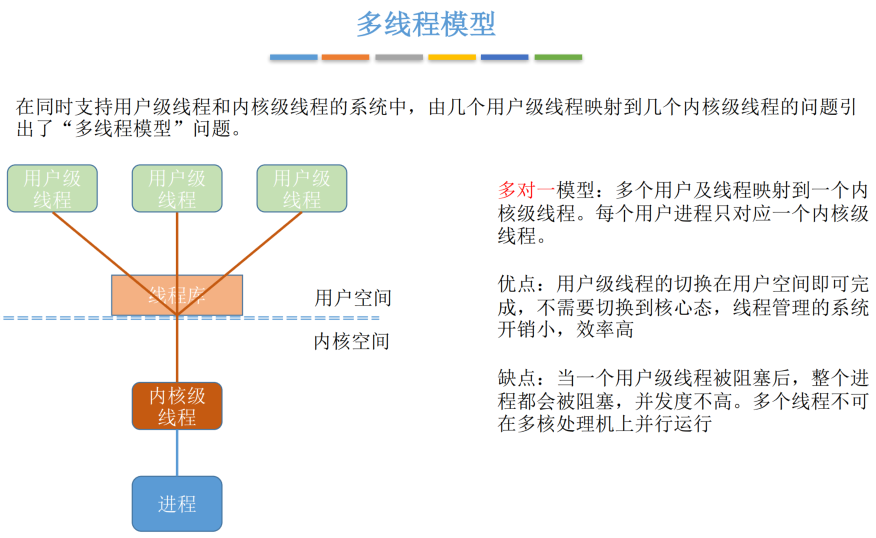 多线程模型

在同时支持用户级线程和内核级线程的系统中，由几个用户级线程映射到几个内核级线程的问题引出了“多线程模型”问题。

用户级线程

用户级线程

用户级线程

线程库

用户空间

内核空间

内核级线程

进程

多对一模型：多个用户及线程映射到一个内核级线程。每个用户进程只对应一个内核级线程。

优点：用户级线程的切换在用户空间即可完成，不需要切换到核心态，线程管理的系统开销小，效率高

缺点：当一个用户级线程被阻塞后，整个进程都会被阻塞，并发度不高。多个线程不可在多核处理机上并行运行